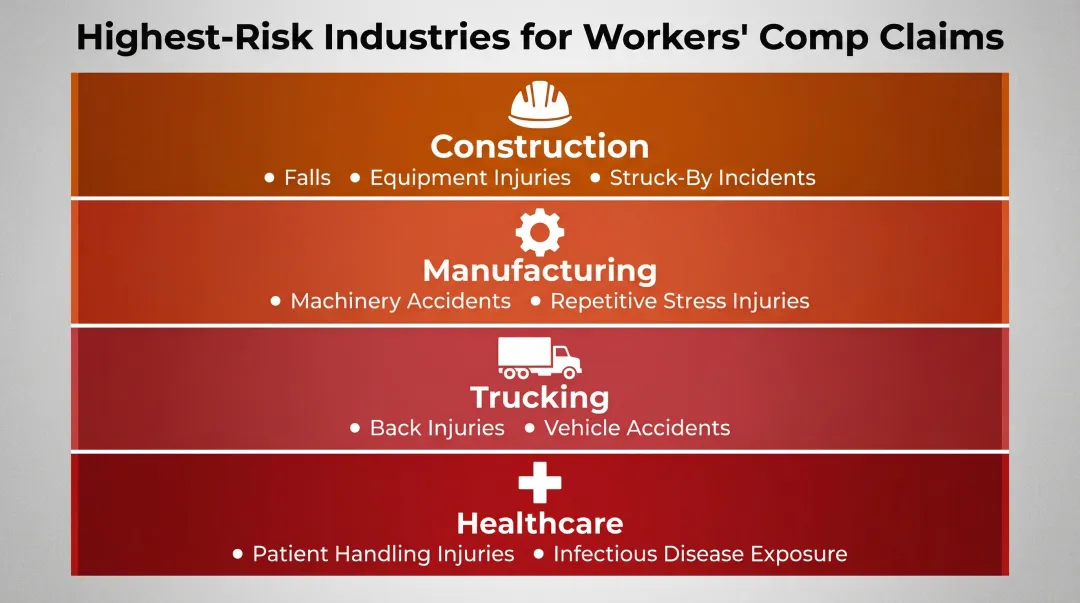 Highest-Risk Industries for Workers' Comp Claims

Construction
• Falls • Equipment Injuries • Struck-By Incidents

Manufacturing
• Machinery Accidents • Repetitive Stress Injuries

Trucking
• Back Injuries • Vehicle Accidents

Healthcare
• Patient Handling Injuries • Infectious Disease Exposure